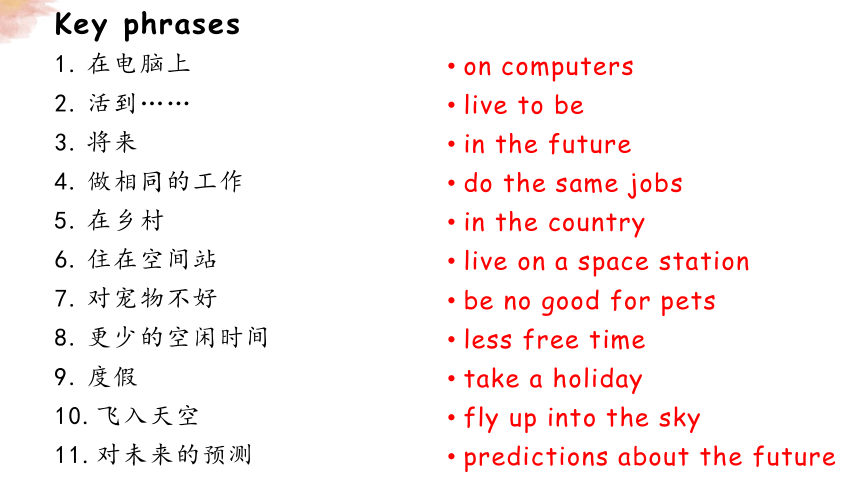 Key phrases

1. 在电脑上
2. 活到……
3. 将来
4. 做相同的工作
5. 在乡村
6. 住在空间站
7. 对宠物不好
8. 更少的空闲时间
9. 度假
10. 飞入天空
11. 对未来的预测

• on computers
• live to be
• in the future
• do the same jobs
• in the country
• live on a space station
• be no good for pets
• less free time
• take a holiday
• fly up into the sky
• predictions about the future